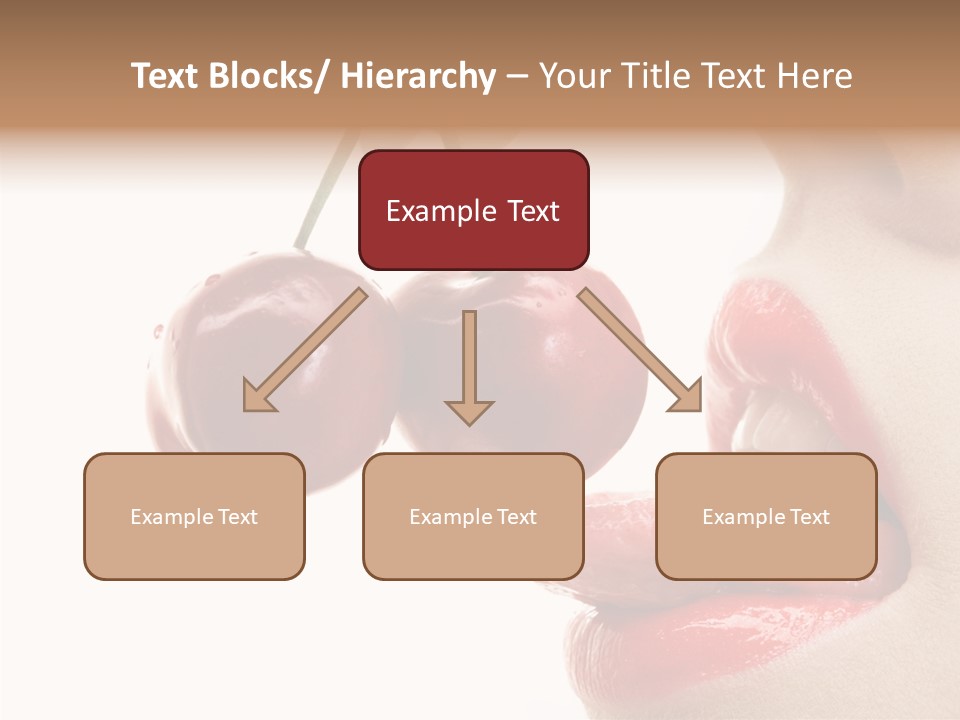 Text Blocks/ Hierarchy – Your Title Text Here

Example Text

Example Text

Example Text

Example Text